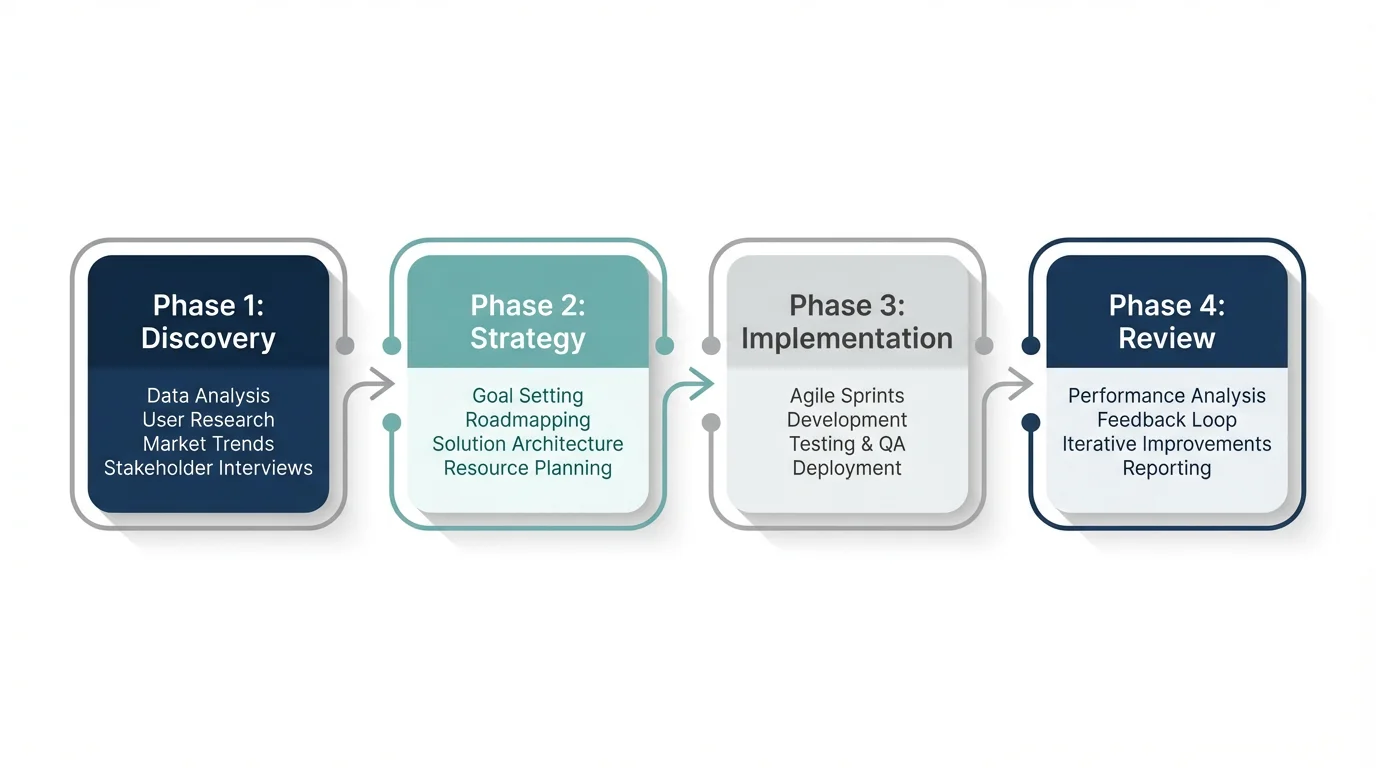 Phase 1:
Discovery

Data Analysis
User Research
Market Trends
Stakeholder Interviews

Phase 2:
Strategy

Goal Setting
Roadmapping
Solution Architecture
Resource Planning

Phase 3:
Implementation

Agile Sprints
Development
Testing & QA
Deployment

Phase 4:
Review

Performance Analysis
Feedback Loop
Iterative Improvements
Reporting